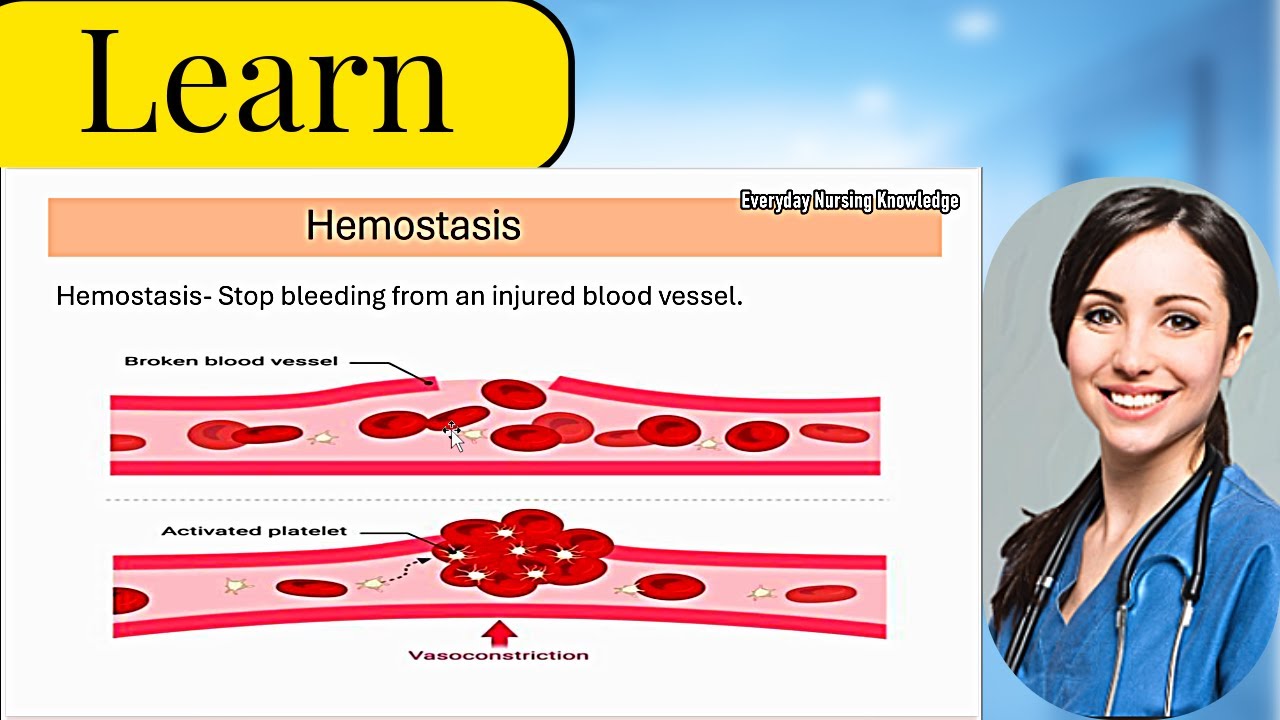 Learn

Everyday Nursing Knowledge

Hemostasis

Hemostasis- Stop bleeding from an injured blood vessel.

Broken blood vessel

Activated platelet

Vasoconstriction